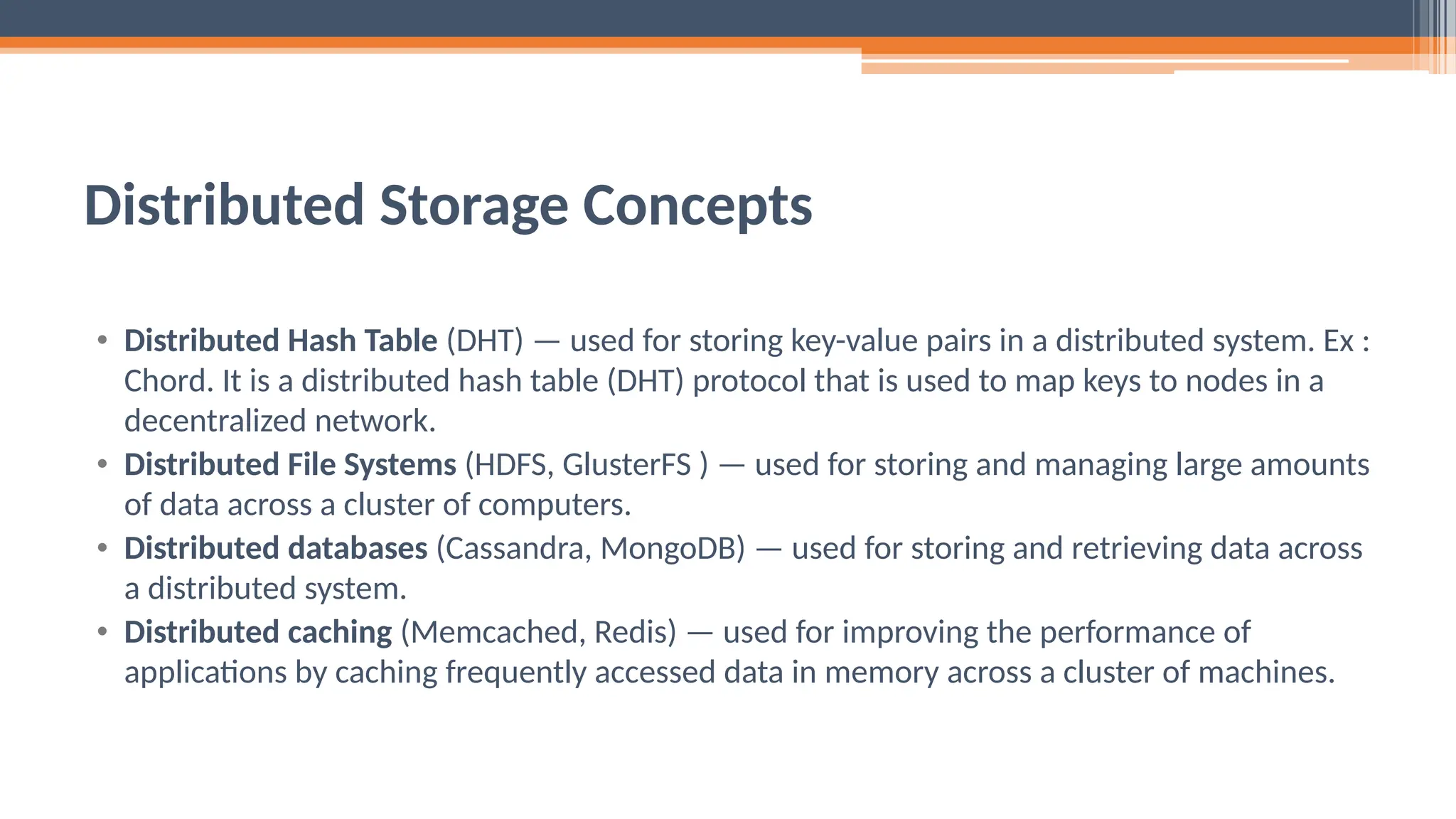 Distributed Storage Concepts

• Distributed Hash Table (DHT) — used for storing key-value pairs in a distributed system. Ex : Chord. It is a distributed hash table (DHT) protocol that is used to map keys to nodes in a decentralized network.
• Distributed File Systems (HDFS, GlusterFS ) — used for storing and managing large amounts of data across a cluster of computers.
• Distributed databases (Cassandra, MongoDB) — used for storing and retrieving data across a distributed system.
• Distributed caching (Memcached, Redis) — used for improving the performance of applications by caching frequently accessed data in memory across a cluster of machines.